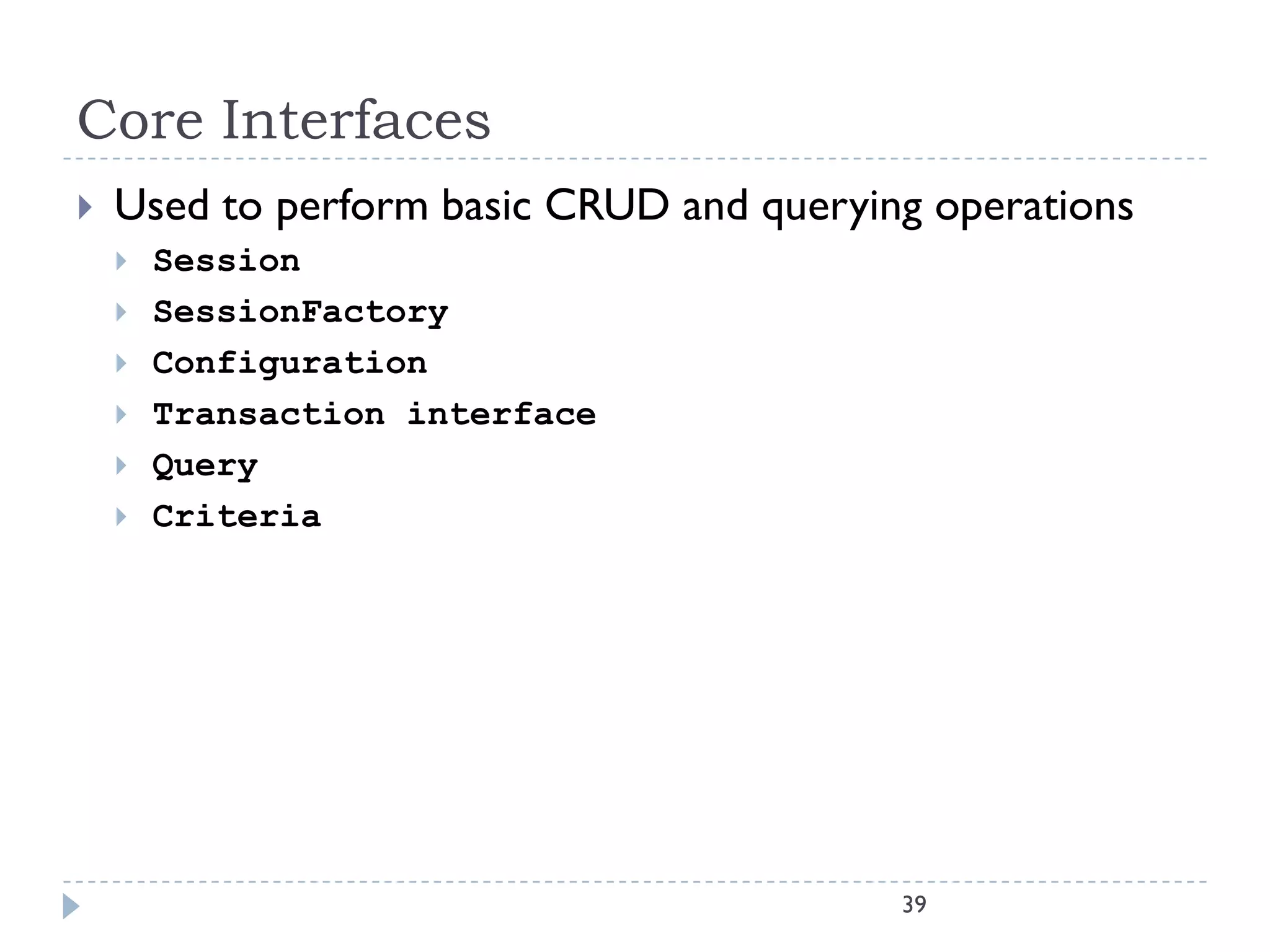 Core Interfaces

Used to perform basic CRUD and querying operations

Session

SessionFactory

Configuration

Transaction interface

Query

Criteria

39